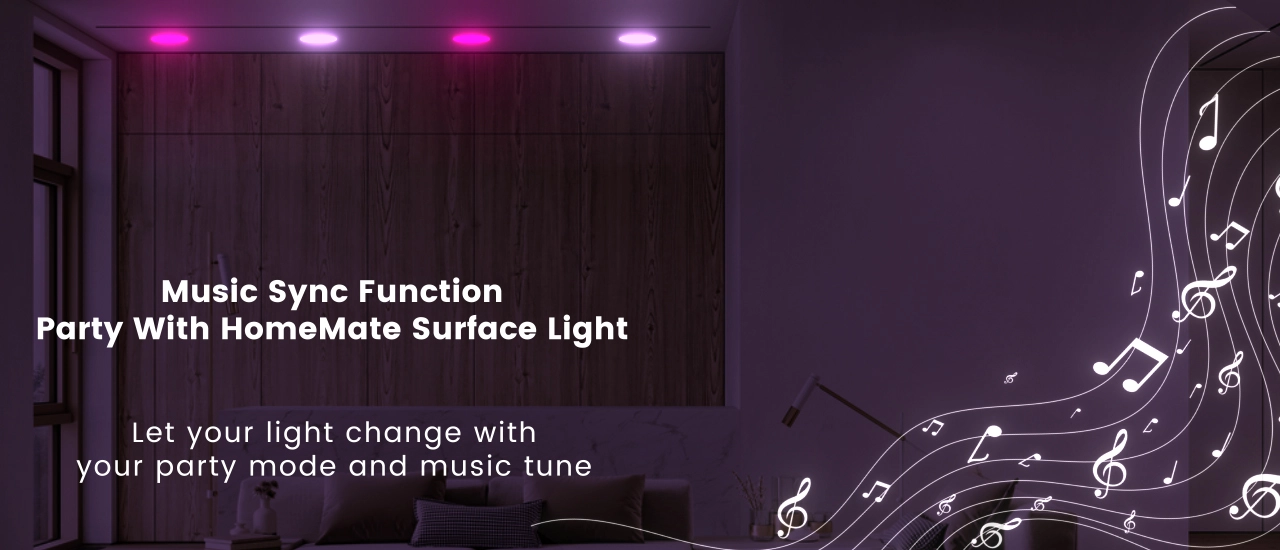 Music Sync Function
Party With HomeMate Surface Light

Let your light change with your party mode and music tune